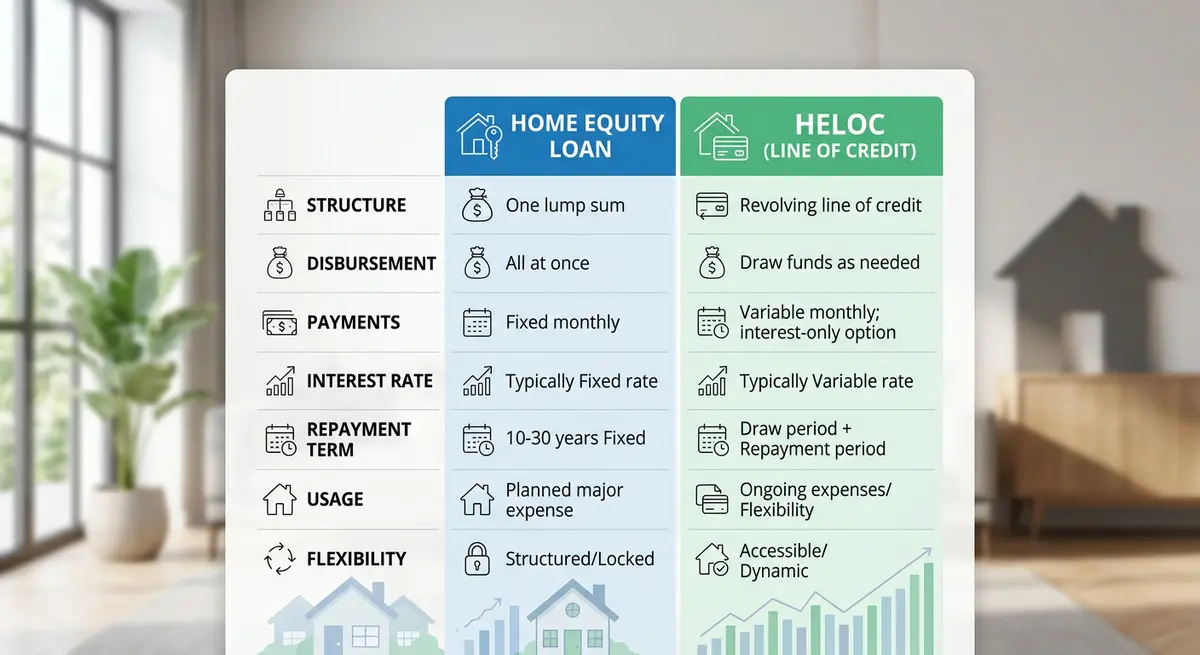 |  | HOME EQUITY LOAN | HELOC (LINE OF CREDIT) |
|---|---|---|
| STRUCTURE | One lump sum | Revolving line of credit |
| DISBURSEMENT | All at once | Draw funds as needed |
| PAYMENTS | Fixed monthly | Variable monthly; interest-only option |
| INTEREST RATE | Typically Fixed rate | Typically Variable rate |
| REPAYMENT TERM | 10-30 years Fixed | Draw period + Repayment period |
| USAGE | Planned major expense | Ongoing expenses/ Flexibility |
| FLEXIBILITY | Structured/Locked | Accessible/ Dynamic |